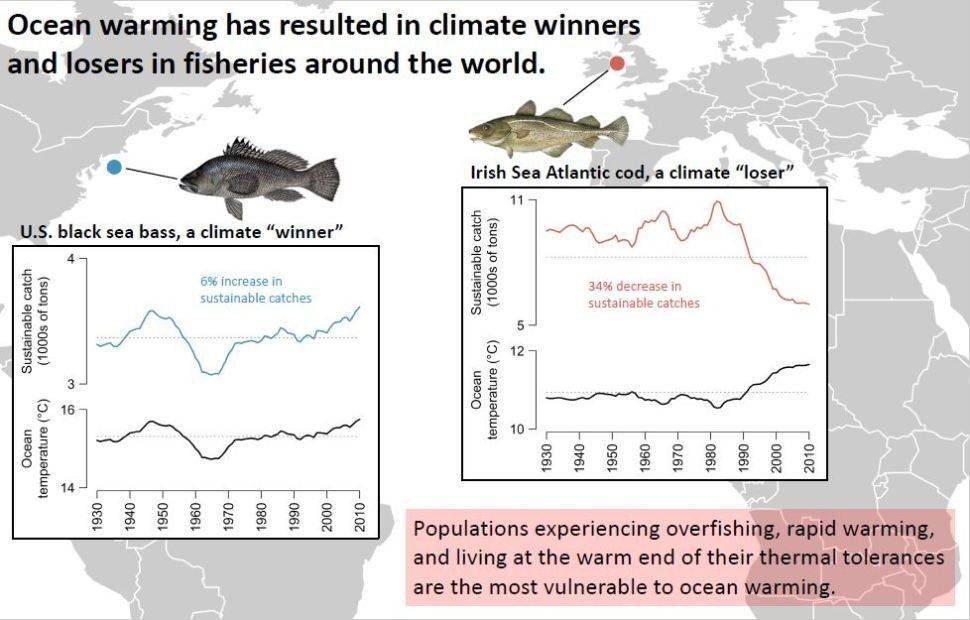 Ocean warming has resulted in climate winners and losers in fisheries around the world.

U.S. black sea bass, a climate "winner"

Sustainable catch (1000s of tons)

4

3

6% increase in sustainable catches

Ocean temperature (°C)

16

14

1930 1940 1950 1960 1970 1980 1990 2000 2010

Irish Sea Atlantic cod, a climate "loser"

Sustainable catch (1000s of tons)

11

5

34% decrease in sustainable catches

Ocean temperature (°C)

12

10

1930 1940 1950 1960 1970 1980 1990 2000 2010

Populations experiencing overfishing, rapid warming, and living at the warm end of their thermal tolerances are the most vulnerable to ocean warming.